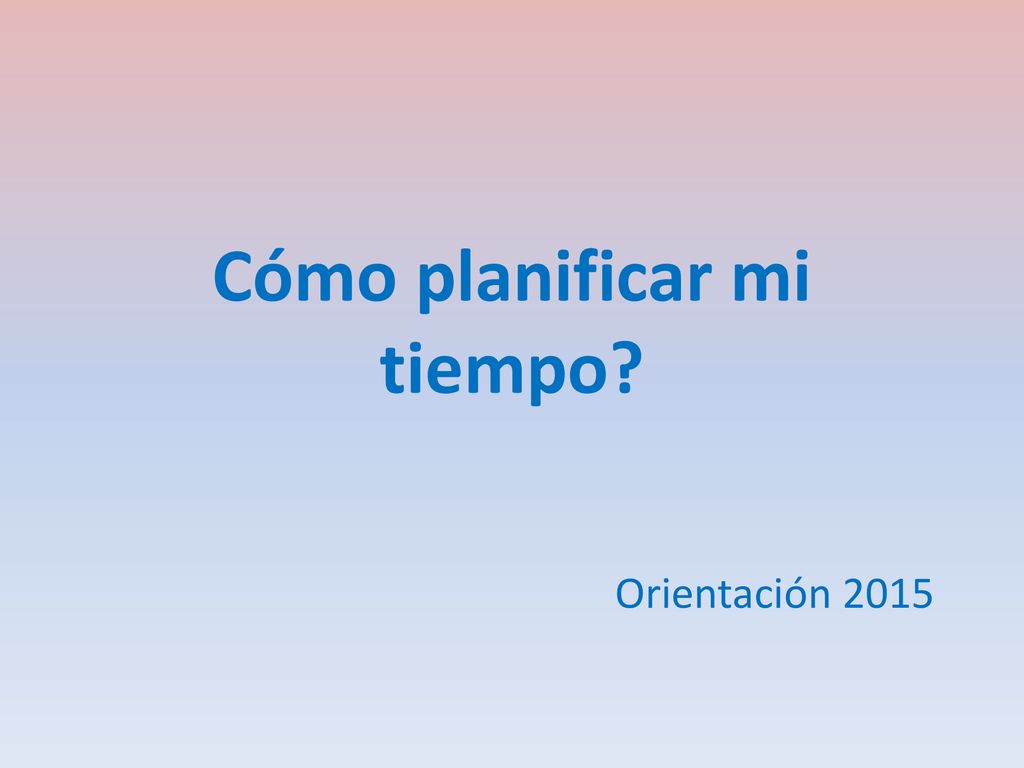 Cómo planificar mi tiempo?

Orientación 2015